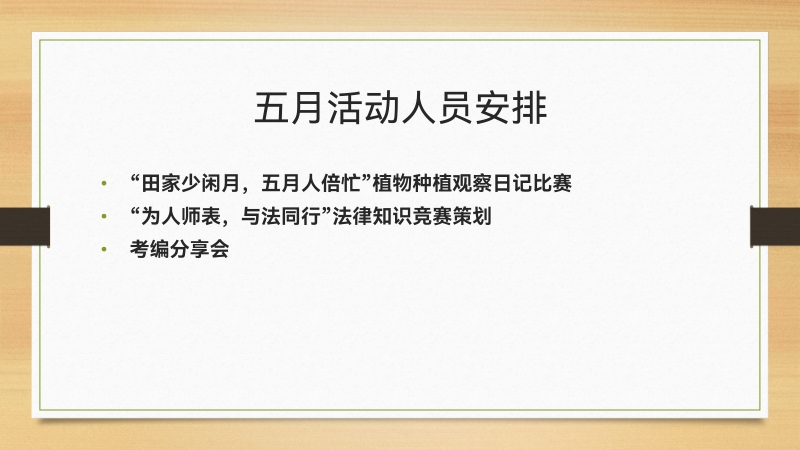 五月活动人员安排

• “田家少闲月，五月人倍忙”植物种植观察日记比赛
• “为人师表，与法同行”法律知识竞赛策划
• 考编分享会